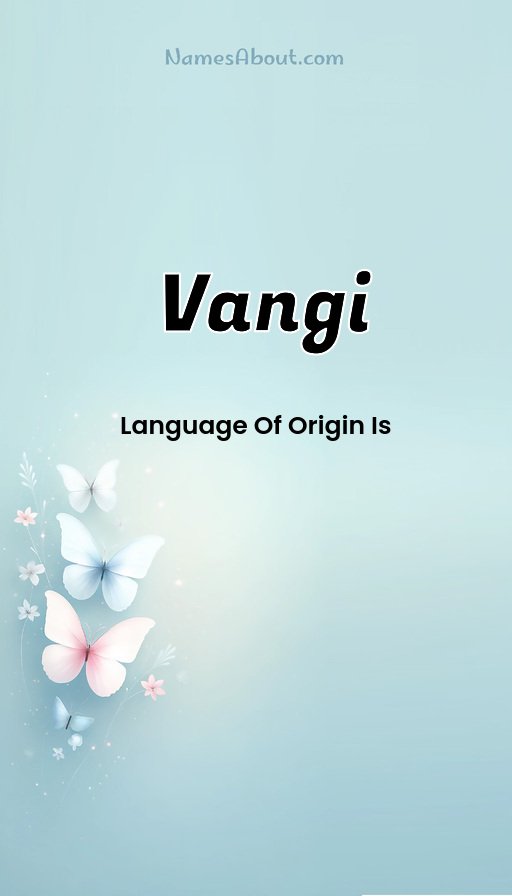 NamesAbout.com

Vangi

Language Of Origin Is